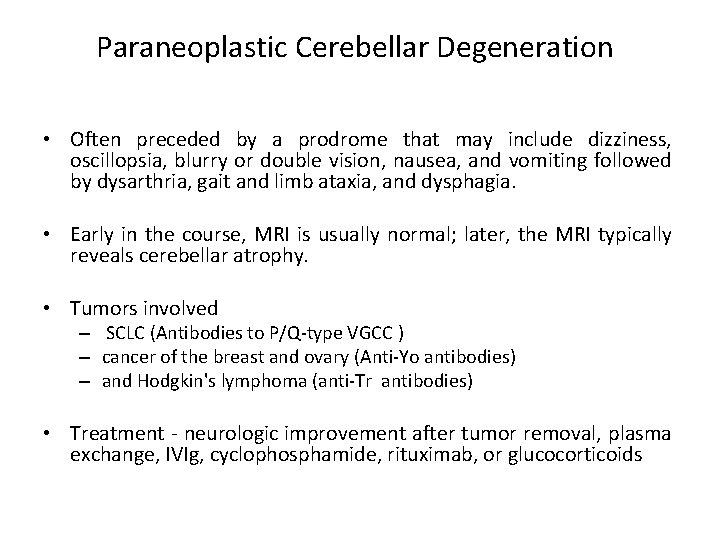 Paraneoplastic Cerebellar Degeneration

• Often preceded by a prodrome that may include dizziness, oscillopsia, blurry or double vision, nausea, and vomiting followed by dysarthria, gait and limb ataxia, and dysphagia.

• Early in the course, MRI is usually normal; later, the MRI typically reveals cerebellar atrophy.

• Tumors involved
– SCLC (Antibodies to P/Q-type VGCC )
– cancer of the breast and ovary (Anti-Yo antibodies)
– and Hodgkin's lymphoma (anti-Tr antibodies)

• Treatment - neurologic improvement after tumor removal, plasma exchange, IVIg, cyclophosphamide, rituximab, or glucocorticoids